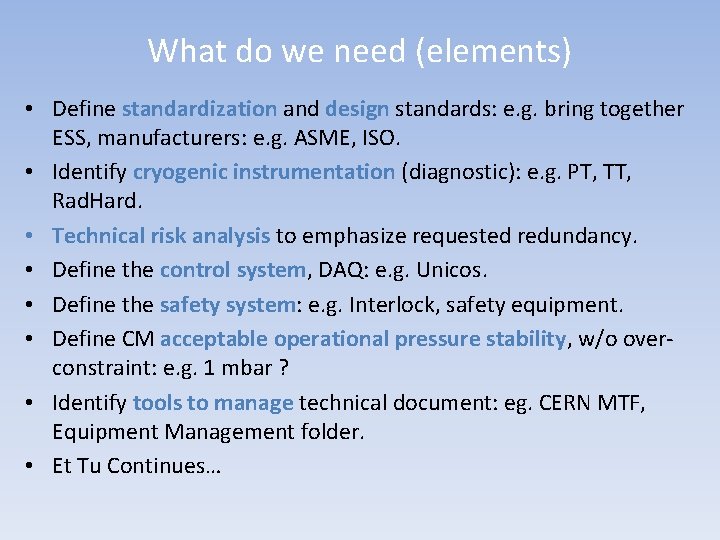 What do we need (elements)

• Define standardization and design standards: e.g. bring together ESS, manufacturers: e.g. ASME, ISO.
• Identify cryogenic instrumentation (diagnostic): e.g. PT, TT, RadHard.
• Technical risk analysis to emphasize requested redundancy.
• Define the control system, DAQ: e.g. Unicos.
• Define the safety system: e.g. Interlock, safety equipment.
• Define CM acceptable operational pressure stability, w/o over-constraint: e.g. 1 mbar ?
• Identify tools to manage technical document: eg. CERN MTF, Equipment Management folder.
• Et Tu Continues…